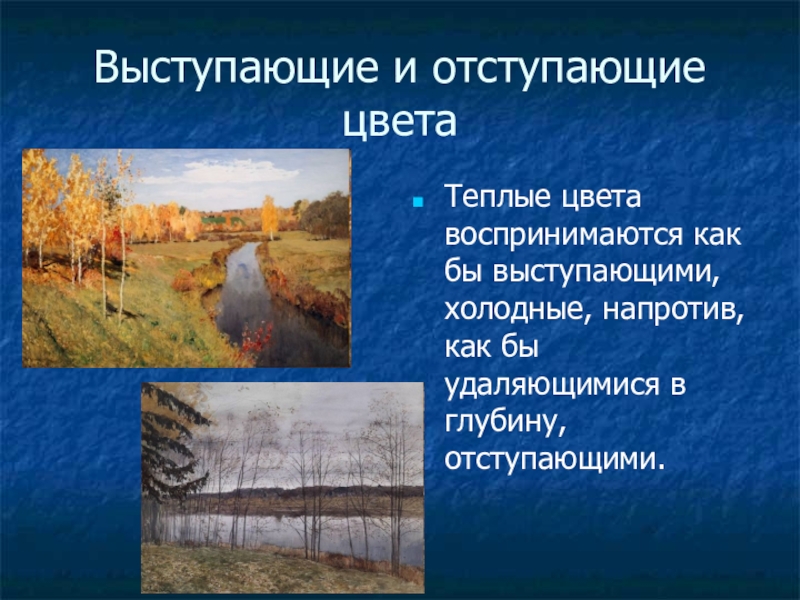 Выступающие и отступающие цвета

Теплые цвета воспринимаются как бы выступающими, холодные, напротив, как бы удаляющимися в глубину, отступающими.